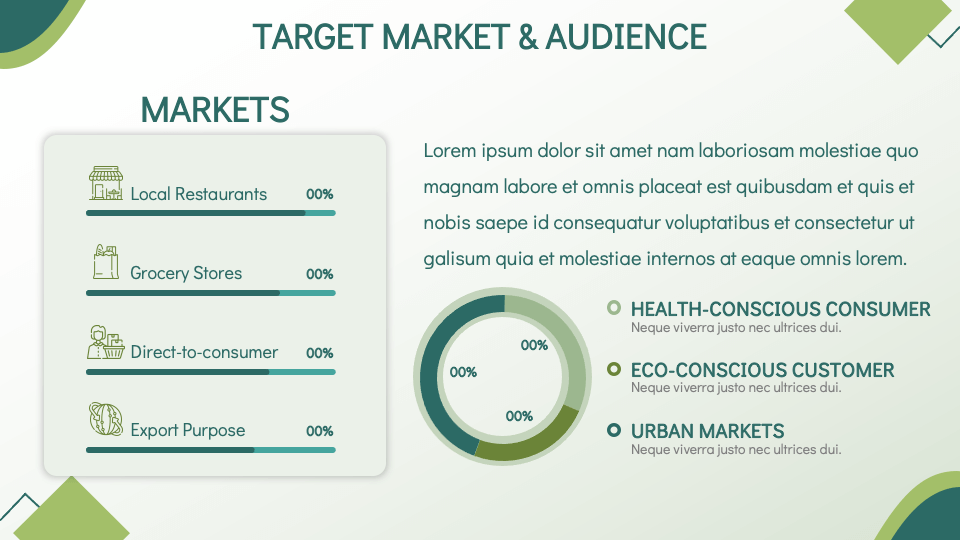 TARGET MARKET & AUDIENCE

MARKETS

Local Restaurants 00%

Grocery Stores 00%

Direct-to-consumer 00%

Export Purpose 00%

Lorem ipsum dolor sit amet nam laboriosam molestiae quo magnam labore et omnis placeat est quibusdam et quis et nobis saepe id consequatur voluptatibus et consectetur ut galisum quia et molestiae internos at eaque omnis lorem.

00%

00%

00%

HEALTH-CONSCIOUS CONSUMER
Neque viverra justo nec ultrices dui.

ECO-CONSCIOUS CUSTOMER
Neque viverra justo nec ultrices dui.

URBAN MARKETS
Neque viverra justo nec ultrices dui.